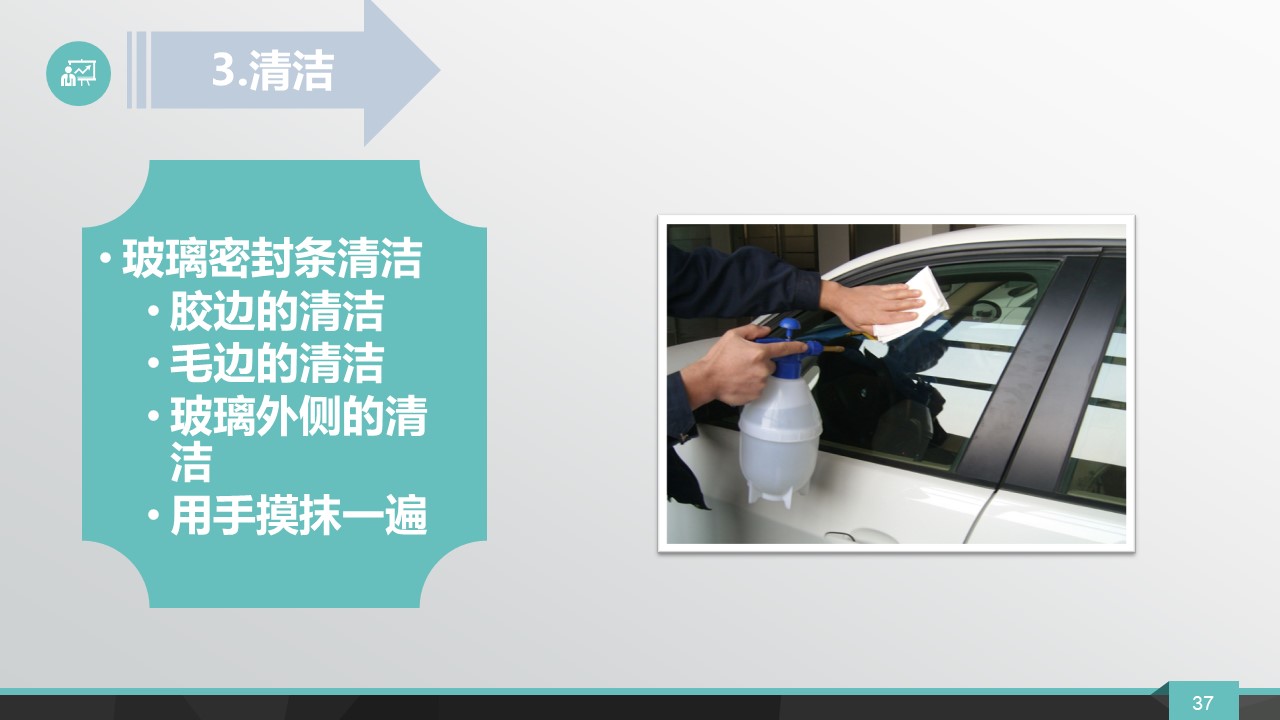 3.清洁

• 玻璃密封条清洁
  • 胶边的清洁
  • 毛边的清洁
  • 玻璃外侧的清洁
  • 用手摸抹一遍

37